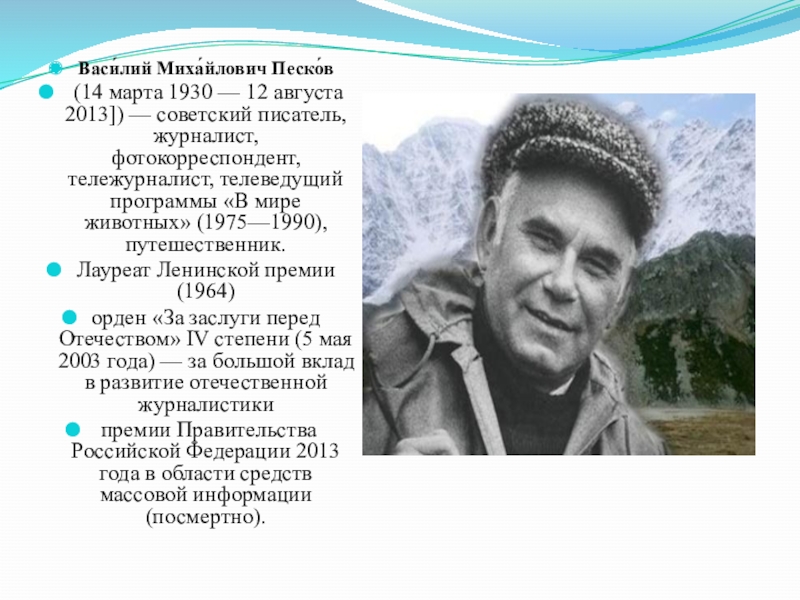 Васи́лий Миха́йлович Песко́в

(14 марта 1930 — 12 августа 2013]) — советский писатель, журналист, фотокорреспондент, тележурналист, телеведущий программы «В мире животных» (1975—1990), путешественник.

Лауреат Ленинской премии (1964)

орден «За заслуги перед Отечеством» IV степени (5 мая 2003 года) — за большой вклад в развитие отечественной журналистики

премии Правительства Российской Федерации 2013 года в области средств массовой информации (посмертно).